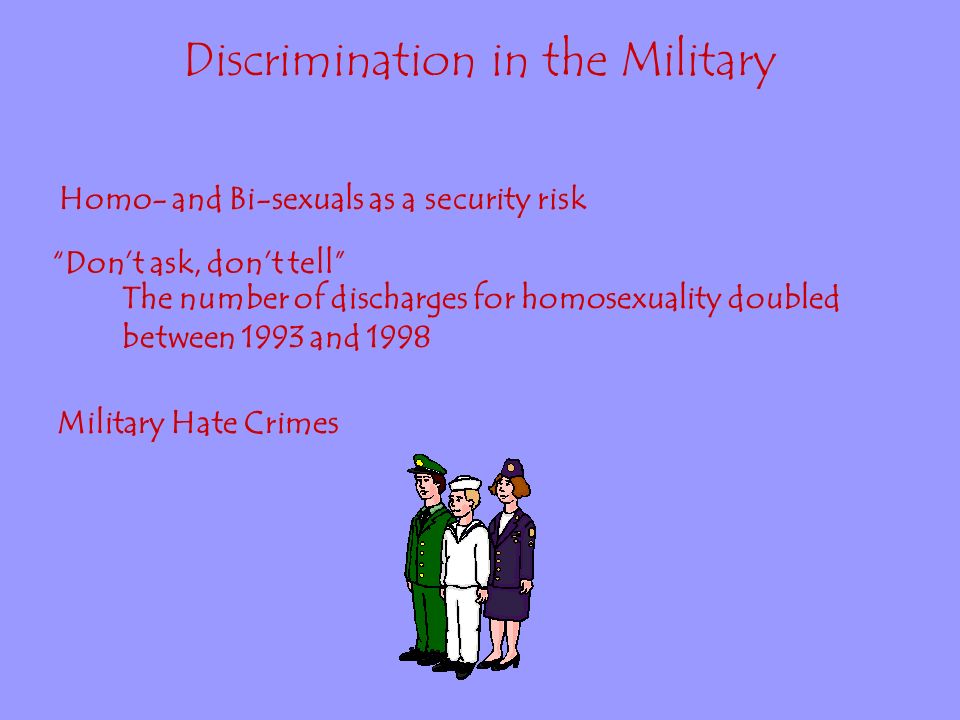 Discrimination in the Military

Homo- and Bi-sexuals as a security risk

"Don't ask, don't tell"
The number of discharges for homosexuality doubled between 1993 and 1998

Military Hate Crimes